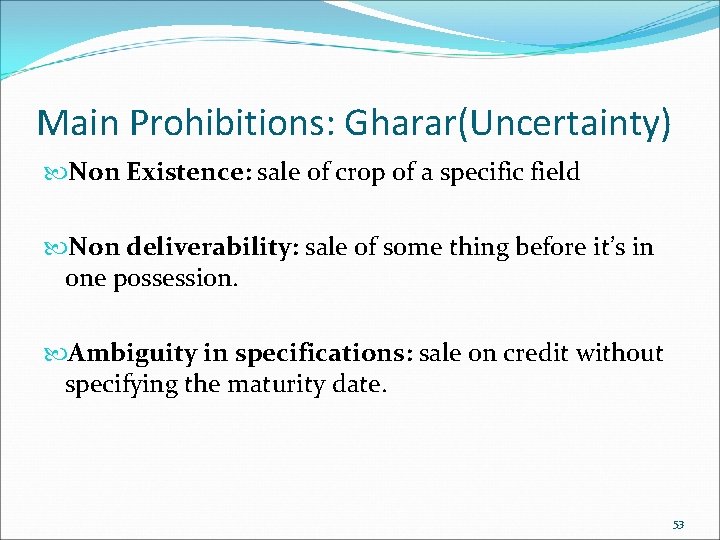 Main Prohibitions: Gharar(Uncertainty)

Non Existence: sale of crop of a specific field

Non deliverability: sale of some thing before it's in one possession.

Ambiguity in specifications: sale on credit without specifying the maturity date.

53